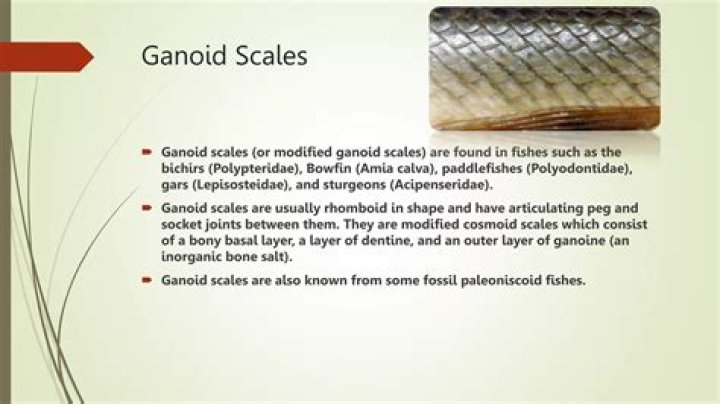 Ganoid Scales

Ganoid scales (or modified ganoid scales) are found in fishes such as the bichirs (Polypteridae), Bowfin (Amia calva), paddlefishes (Polyodontidae), gars (Lepisosteidae), and sturgeons (Acipenseridae).

Ganoid scales are usually rhomboid in shape and have articulating peg and socket joints between them. They are modified cosmoid scales which consist of a bony basal layer, a layer of dentine, and an outer layer of ganoine (an inorganic bone salt).

Ganoid scales are also known from some fossil paleoniscoid fishes.